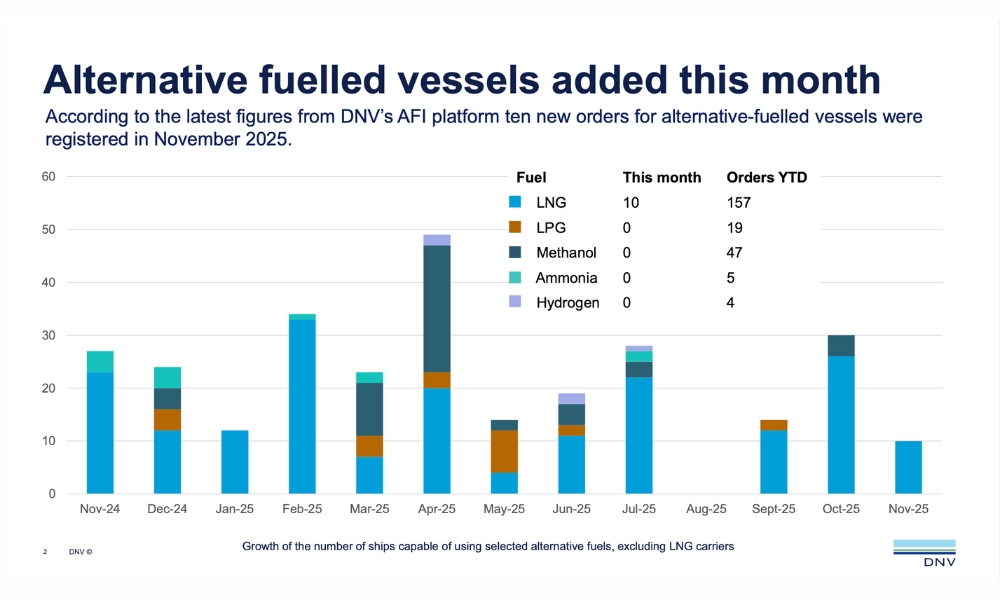 Alternative fuelled vessels added this month

According to the latest figures from DNV's AFI platform ten new orders for alternative-fuelled vessels were registered in November 2025.

| Fuel | This month | Orders YTD |
|---|---|---|
| LNG | 10 | 157 |
| LPG | 0 | 19 |
| Methanol | 0 | 47 |
| Ammonia | 0 | 5 |
| Hydrogen | 0 | 4 |

60
50
40
30
20
10
0

Nov-24 Dec-24 Jan-25 Feb-25 Mar-25 Apr-25 May-25 Jun-25 Jul-25 Aug-25 Sept-25 Oct-25 Nov-25

2 DNV ©

Growth of the number of ships capable of using selected alternative fuels, excluding LNG carriers

DNV